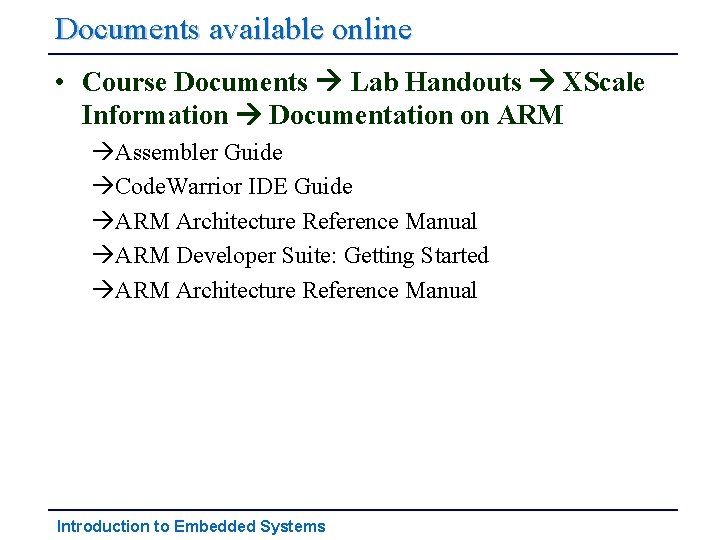 Documents available online

• Course Documents → Lab Handouts → XScale Information → Documentation on ARM

→Assembler Guide

→CodeWarrior IDE Guide

→ARM Architecture Reference Manual

→ARM Developer Suite: Getting Started

→ARM Architecture Reference Manual

Introduction to Embedded Systems